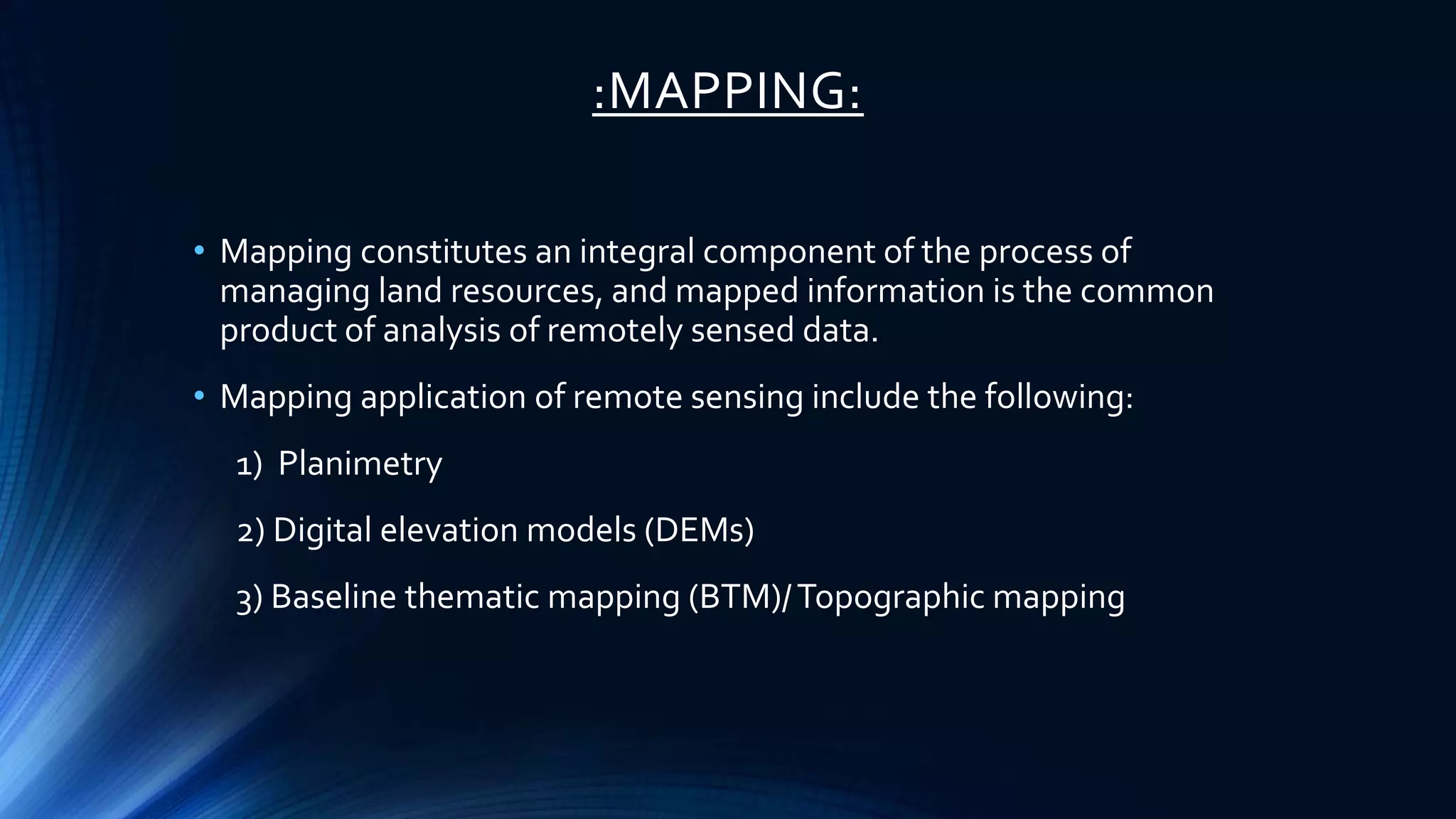 :MAPPING:

• Mapping constitutes an integral component of the process of managing land resources, and mapped information is the common product of analysis of remotely sensed data.

• Mapping application of remote sensing include the following:

1) Planimetry

2) Digital elevation models (DEMs)

3) Baseline thematic mapping (BTM)/ Topographic mapping